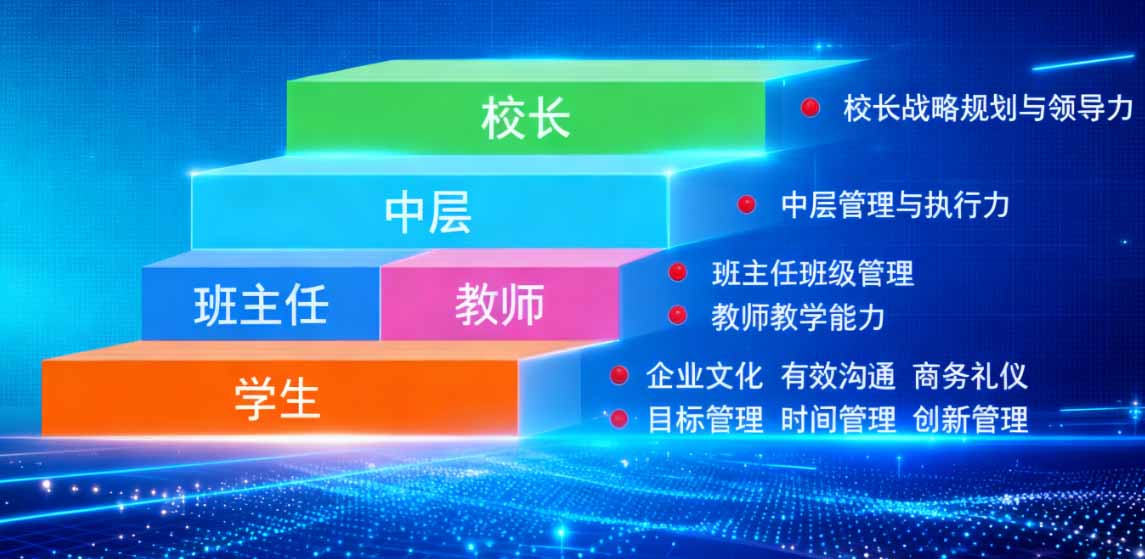 校长

校长战略规划与领导力

中层

中层管理与执行力

班主任

教师

班主任班级管理

教师教学能力

学生

企业文化 有效沟通 商务礼仪

目标管理 时间管理 创新管理